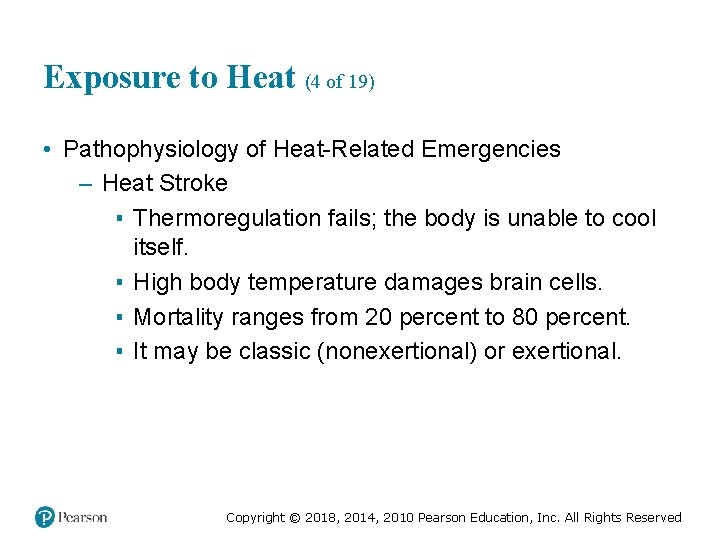 Exposure to Heat (4 of 19)

• Pathophysiology of Heat-Related Emergencies
– Heat Stroke
▪ Thermoregulation fails; the body is unable to cool itself.
▪ High body temperature damages brain cells.
▪ Mortality ranges from 20 percent to 80 percent.
▪ It may be classic (nonexertional) or exertional.

Pearson

Copyright © 2018, 2014, 2010 Pearson Education, Inc. All Rights Reserved